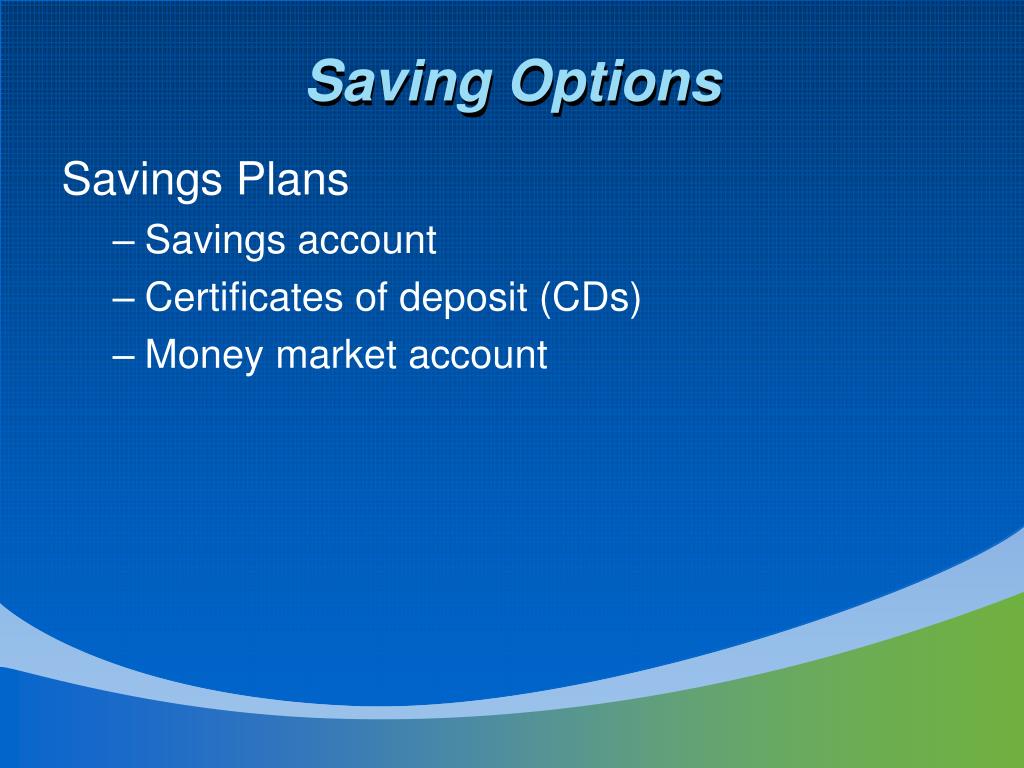 Saving Options

Savings Plans

– Savings account
– Certificates of deposit (CDs)
– Money market account